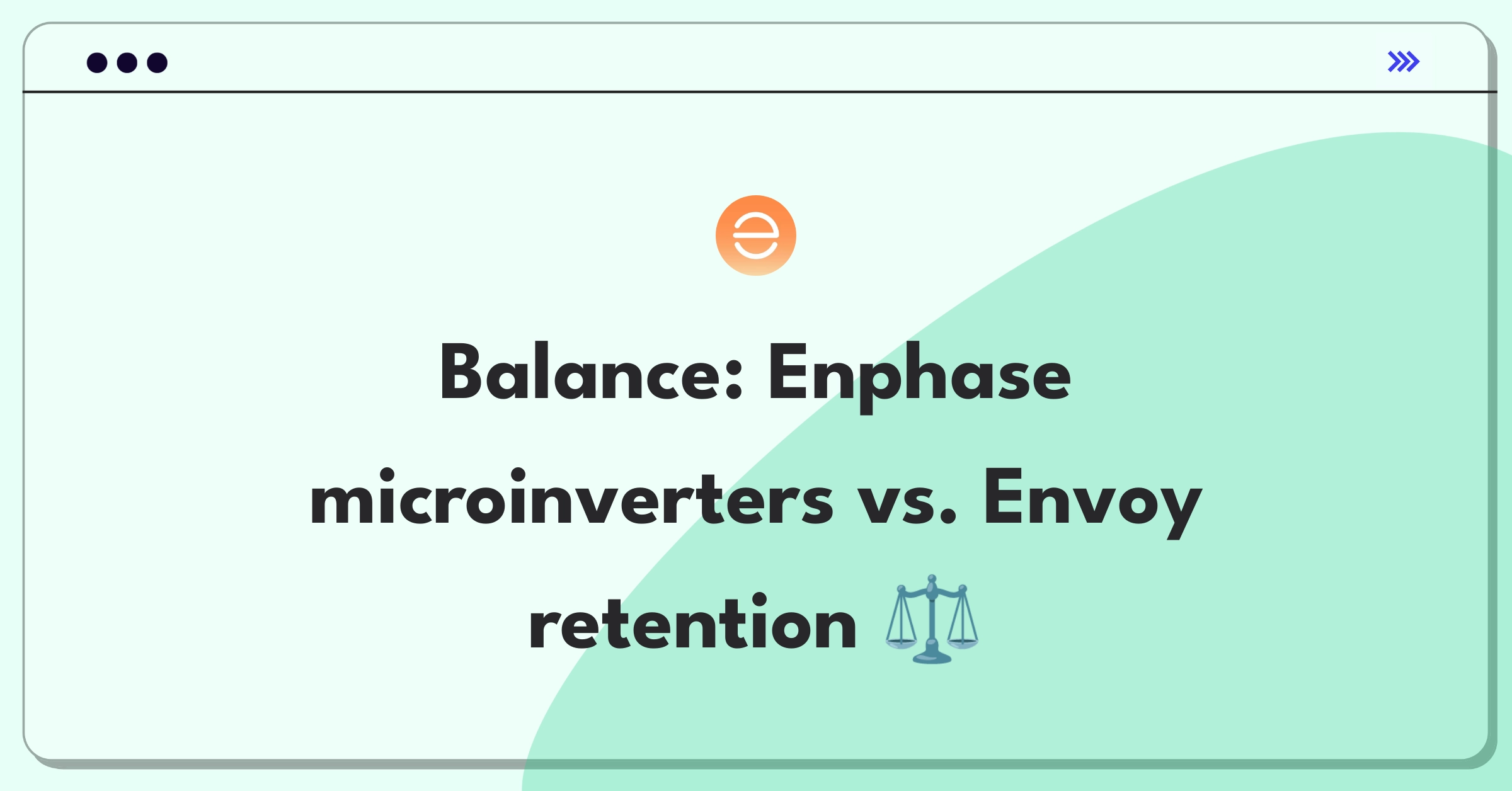 Balance: Enphase microinverters vs. Envoy retention ⚖️